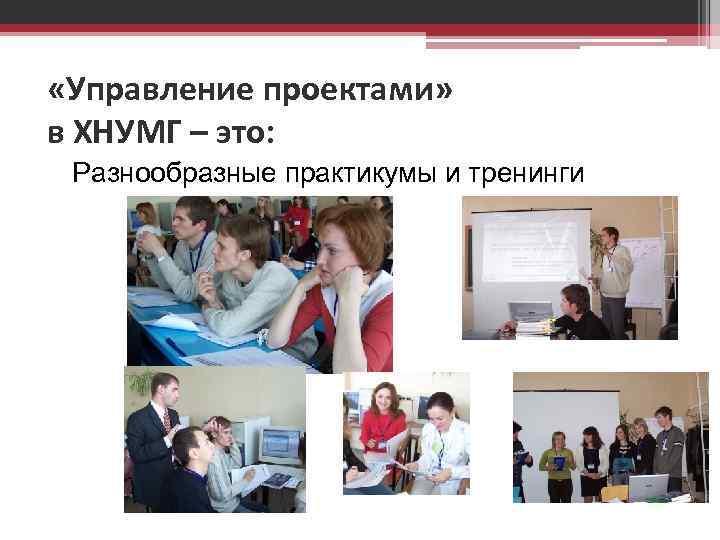 «Управление проектами» в ХНУМГ – это:

Разнообразные практикумы и тренинги